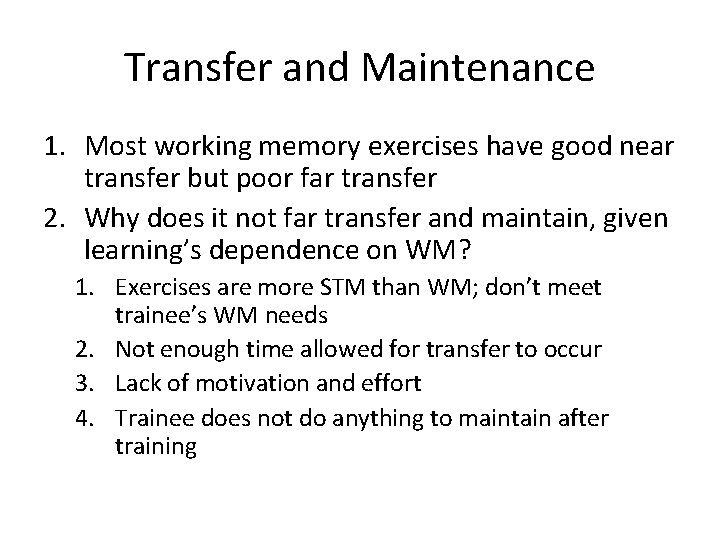 Transfer and Maintenance

1. Most working memory exercises have good near transfer but poor far transfer
2. Why does it not far transfer and maintain, given learning's dependence on WM?
   1. Exercises are more STM than WM; don't meet trainee's WM needs
   2. Not enough time allowed for transfer to occur
   3. Lack of motivation and effort
   4. Trainee does not do anything to maintain after training